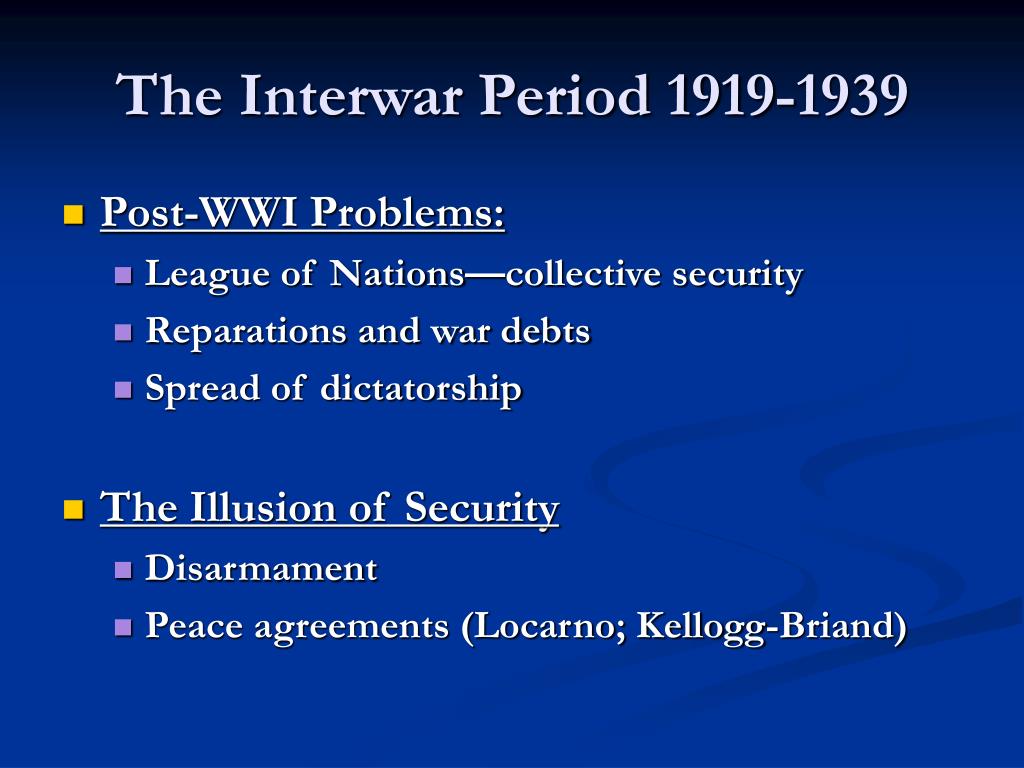 The Interwar Period 1919-1939

Post-WWI Problems:

League of Nations—collective security

Reparations and war debts

Spread of dictatorship

The Illusion of Security

Disarmament

Peace agreements (Locarno; Kellogg-Briand)